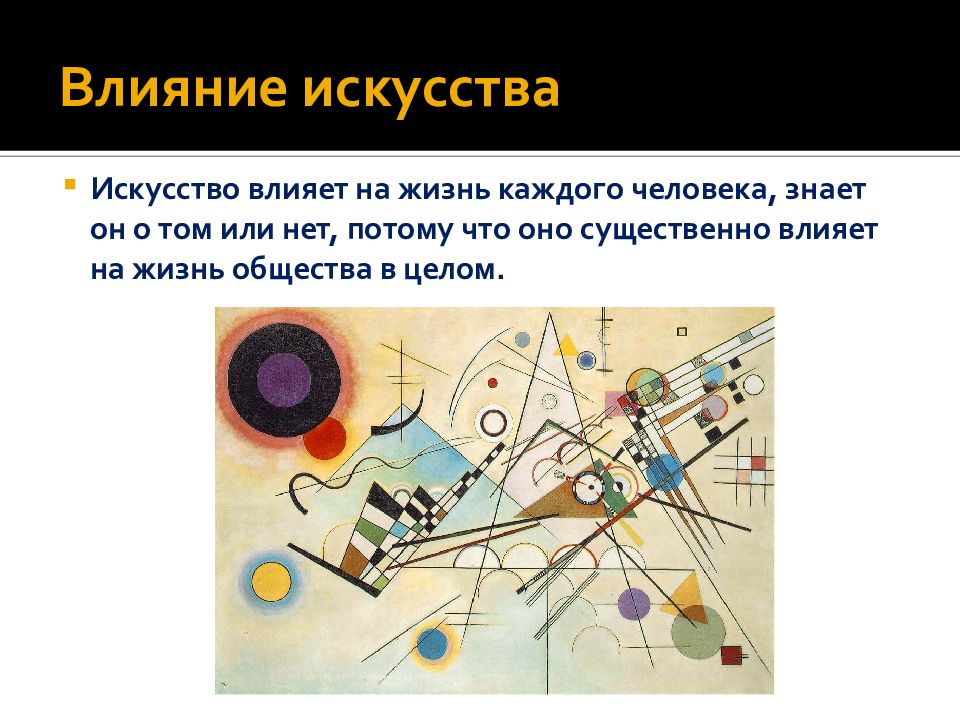 Влияние искусства

Искусство влияет на жизнь каждого человека, знает он о том или нет, потому что оно существенно влияет на жизнь общества в целом.